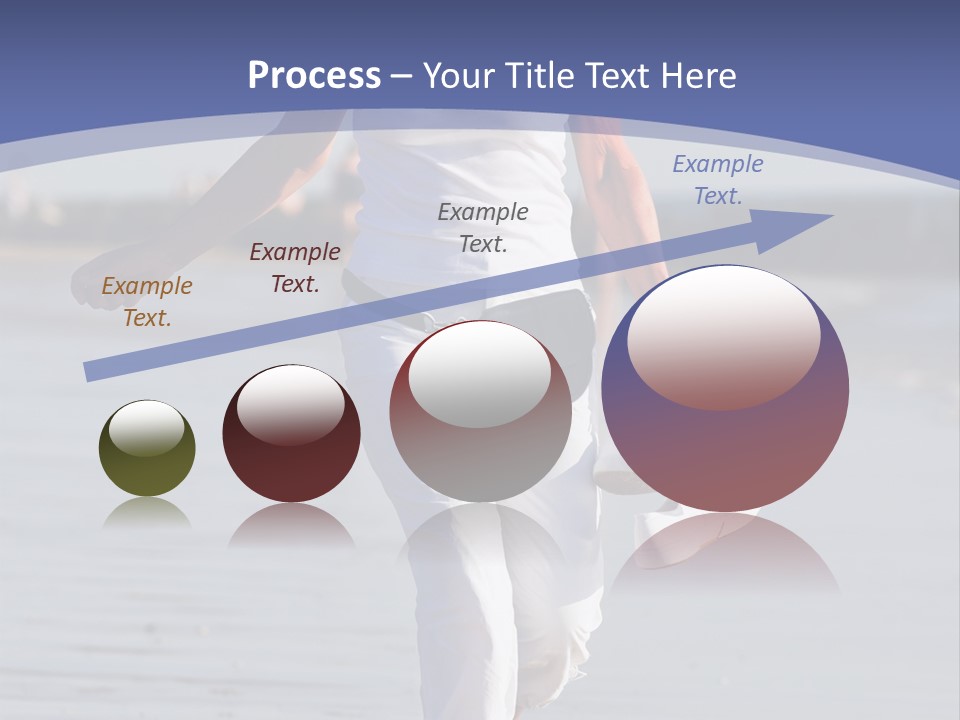 Process – Your Title Text Here

Example Text.

Example Text.

Example Text.

Example Text.